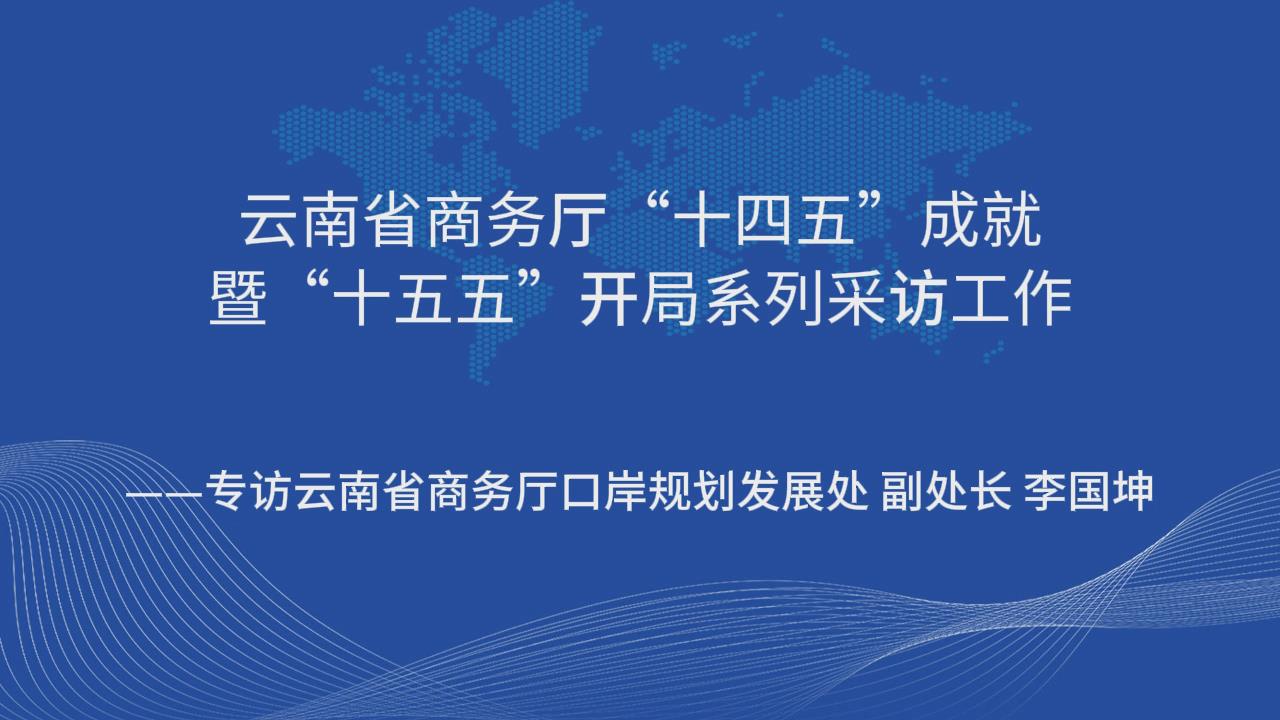 云南省商务厅“十四五”成就
暨“十五五”开局系列采访工作

——专访云南省商务厅口岸规划发展处 副处长 李国坤